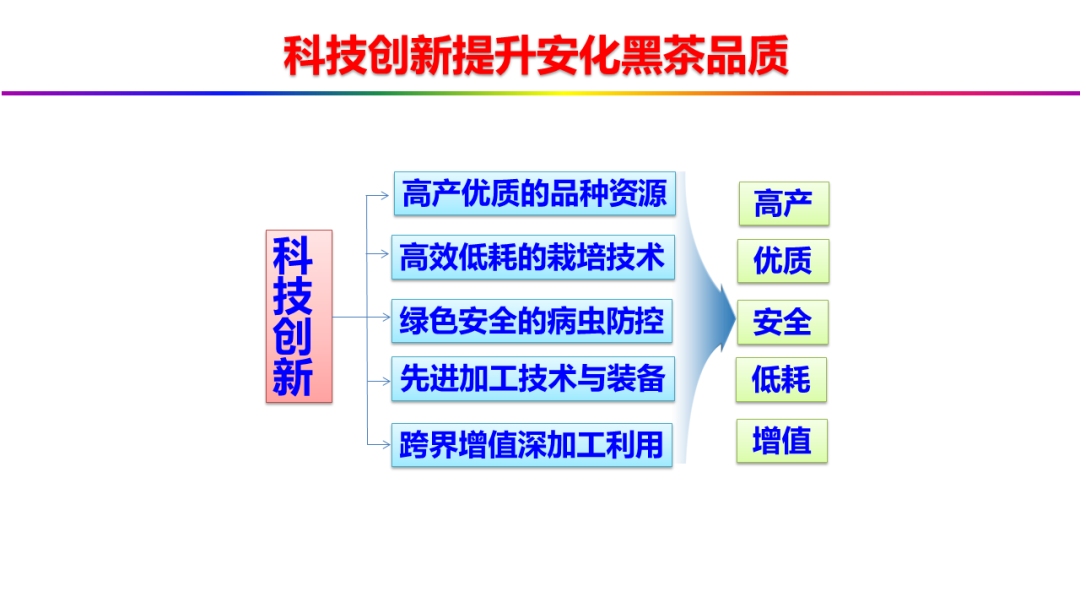 科技创新提升安化黑茶品质

科技创新

高产优质的品种资源
高效低耗的栽培技术
绿色安全的病虫防控
先进加工技术与装备
跨界增值深加工利用

高产
优质
安全
低耗
增值